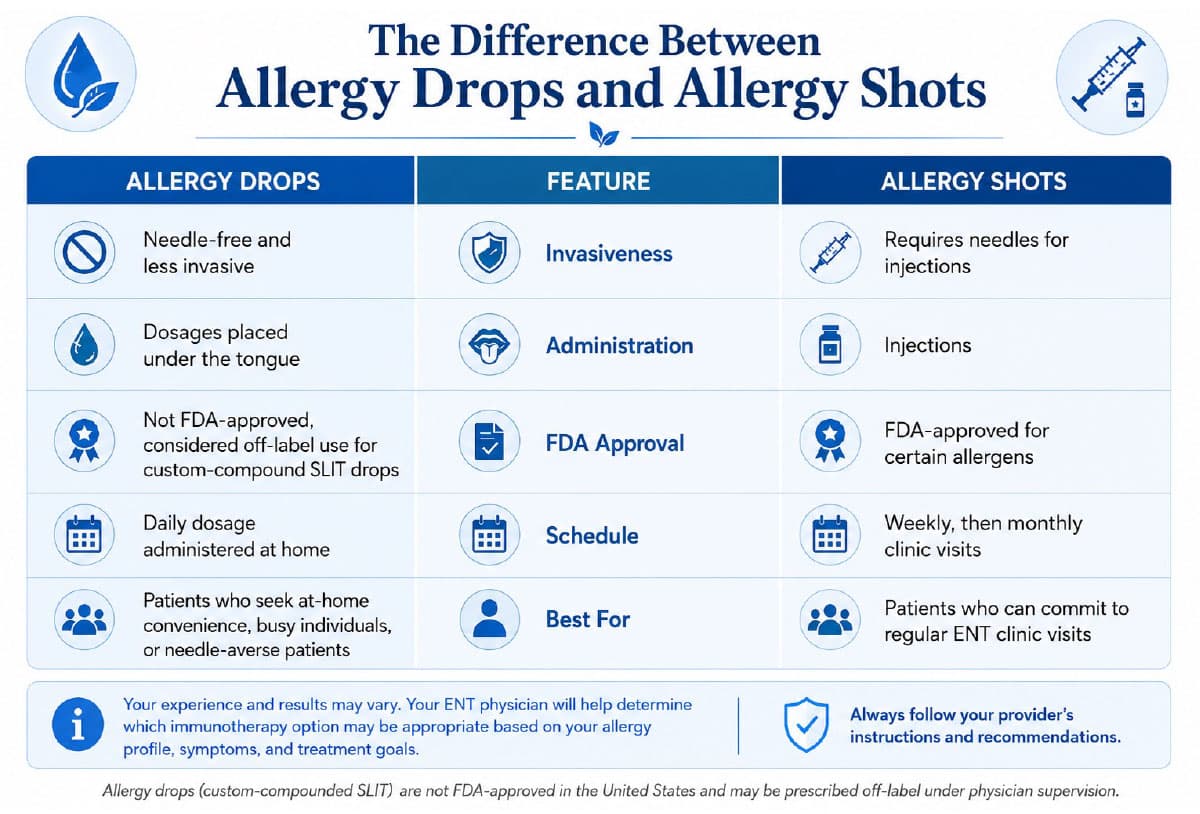 The Difference Between
Allergy Drops and Allergy Shots

| ALLERGY DROPS | FEATURE | ALLERGY SHOTS |
|---|---|---|
| Needle-free and less invasive | Invasiveness | Requires needles for injections |
| Dosages placed under the tongue | Administration | Injections |
| Not FDA-approved, considered off-label use for custom-compound SLIT drops | FDA Approval | FDA-approved for certain allergens |
| Daily dosage administered at home | Schedule | Weekly, then monthly clinic visits |
| Patients who seek at-home convenience, busy individuals, or needle-averse patients | Best For | Patients who can commit to regular ENT clinic visits |

Your experience and results may vary. Your ENT physician will help determine which immunotherapy option may be appropriate based on your allergy profile, symptoms, and treatment goals.

Always follow your provider's instructions and recommendations.

Allergy drops (custom-compounded SLIT) are not FDA-approved in the United States and may be prescribed off-label under physician supervision.